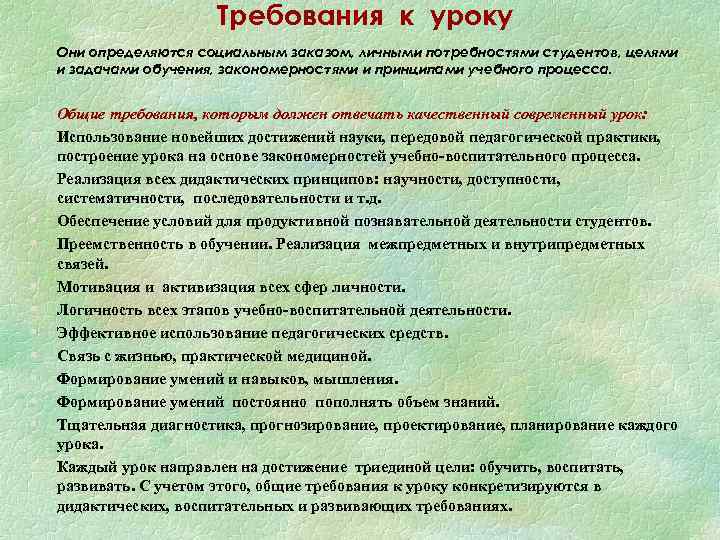 Требования к уроку

Они определяются социальным заказом, личными потребностями студентов, целями и задачами обучения, закономерностями и принципами учебного процесса.

Общие требования, которым должен отвечать качественный современный урок:

Использование новейших достижений науки, передовой педагогической практики, построение урока на основе закономерностей учебно-воспитательного процесса.

Реализация всех дидактических принципов: научности, доступности, систематичности, последовательности и т.д.

Обеспечение условий для продуктивной познавательной деятельности студентов.

Преемственность в обучении. Реализация межпредметных и внутрипредметных связей.

Мотивация и активизация всех сфер личности.

Логичность всех этапов учебно-воспитательной деятельности.

Эффективное использование педагогических средств.

Связь с жизнью, практической медициной.

Формирование умений и навыков, мышления.

Формирование умений постоянно пополнять объем знаний.

Тщательная диагностика, прогнозирование, проектирование, планирование каждого урока.

Каждый урок направлен на достижение триединой цели: обучить, воспитать, развивать. С учетом этого, общие требования к уроку конкретизируются в дидактических, воспитательных и развивающих требованиях.